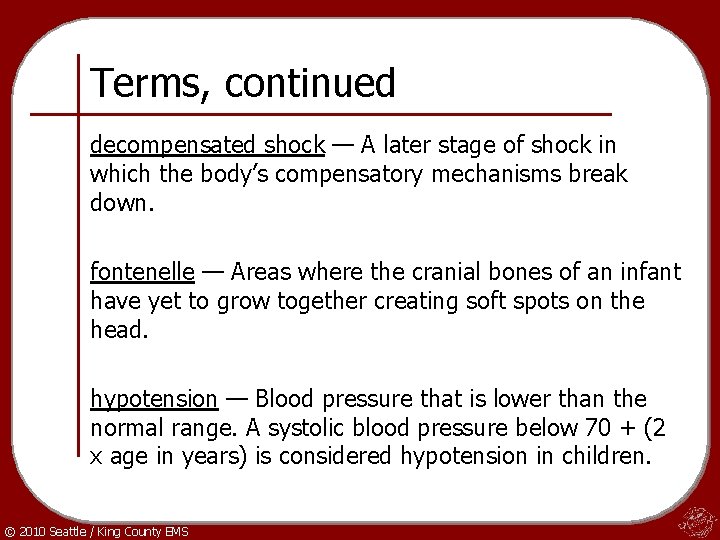 Terms, continued

decompensated shock — A later stage of shock in which the body's compensatory mechanisms break down.

fontenelle — Areas where the cranial bones of an infant have yet to grow together creating soft spots on the head.

hypotension — Blood pressure that is lower than the normal range. A systolic blood pressure below 70 + (2 x age in years) is considered hypotension in children.

© 2010 Seattle / King County EMS